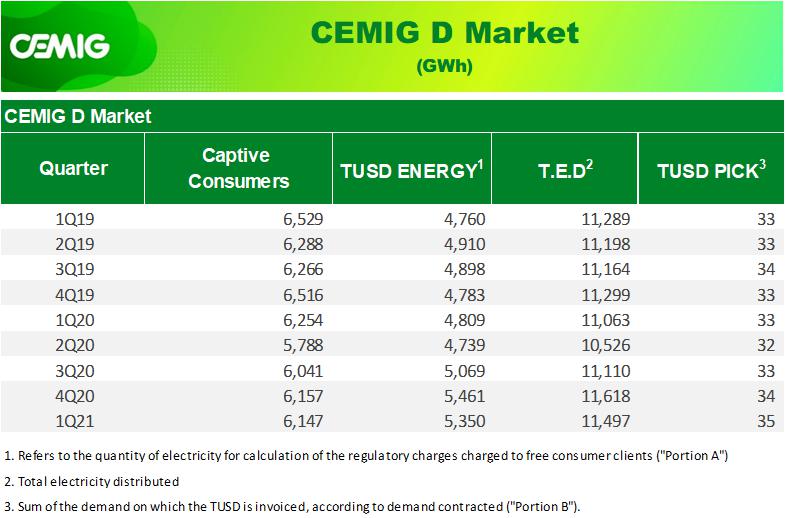 CEMIG

CEMIG D Market
(GWh)

CEMIG D Market

| Quarter | Captive Consumers | TUSD ENERGY$^1$ | T.E.D$^2$ | TUSD PICK$^3$ |
|---|---|---|---|---|
| 1Q19 | 6,529 | 4,760 | 11,289 | 33 |
| 2Q19 | 6,288 | 4,910 | 11,198 | 33 |
| 3Q19 | 6,266 | 4,898 | 11,164 | 34 |
| 4Q19 | 6,516 | 4,783 | 11,299 | 33 |
| 1Q20 | 6,254 | 4,809 | 11,063 | 33 |
| 2Q20 | 5,788 | 4,739 | 10,526 | 32 |
| 3Q20 | 6,041 | 5,069 | 11,110 | 33 |
| 4Q20 | 6,157 | 5,461 | 11,618 | 34 |
| 1Q21 | 6,147 | 5,350 | 11,497 | 35 |

1. Refers to the quantity of electricity for calculation of the regulatory charges charged to free consumer clients ("Portion A")

2. Total electricity distributed

3. Sum of the demand on which the TUSD is invoiced, according to demand contracted ("Portion B").